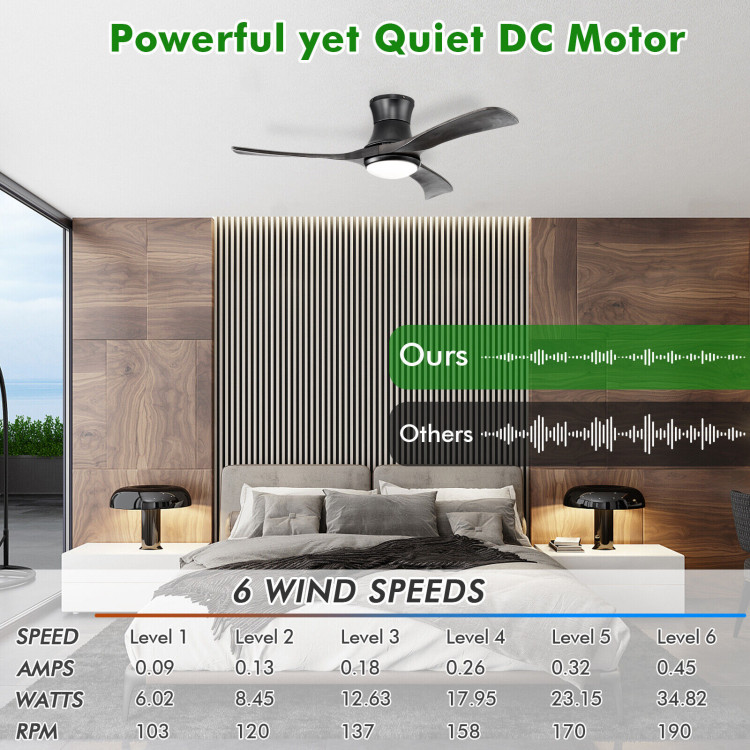 Powerful yet Quiet DC Motor

Ours

Others

6 WIND SPEEDS

| SPEED | Level 1 | Level 2 | Level 3 | Level 4 | Level 5 | Level 6 |
|---|---|---|---|---|---|---|
| AMPS | 0.09 | 0.13 | 0.18 | 0.26 | 0.32 | 0.45 |
| WATTS | 6.02 | 8.45 | 12.63 | 17.95 | 23.15 | 34.82 |
| RPM | 103 | 120 | 137 | 158 | 170 | 190 |